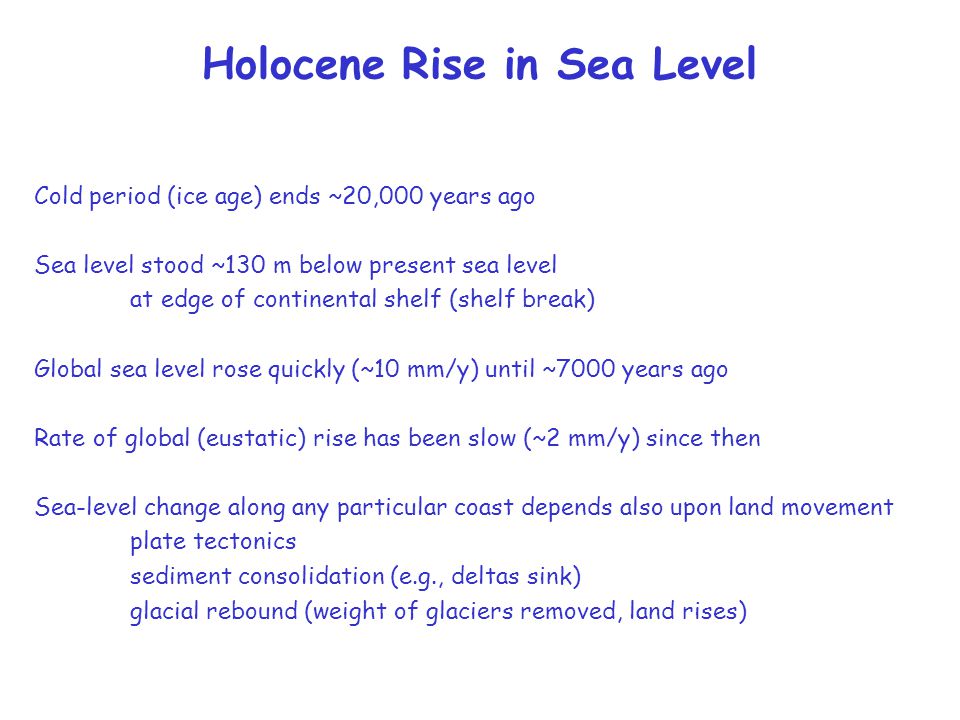 Holocene Rise in Sea Level

Cold period (ice age) ends ~20,000 years ago

Sea level stood ~130 m below present sea level
at edge of continental shelf (shelf break)

Global sea level rose quickly (~10 mm/y) until ~7000 years ago

Rate of global (eustatic) rise has been slow (~2 mm/y) since then

Sea-level change along any particular coast depends also upon land movement
plate tectonics
sediment consolidation (e.g., deltas sink)
glacial rebound (weight of glaciers removed, land rises)